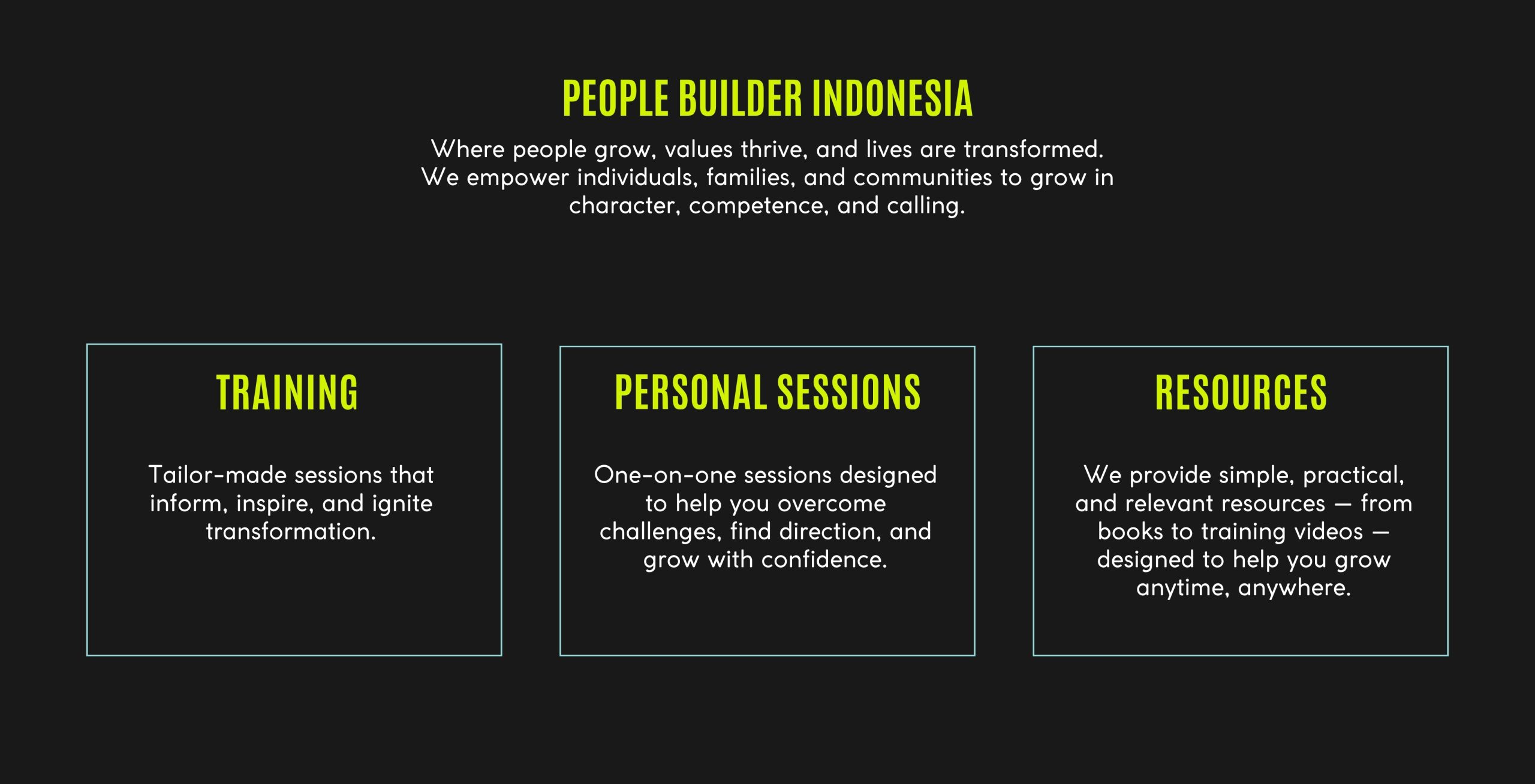 PEOPLE BUILDER INDONESIA

Where people grow, values thrive, and lives are transformed. We empower individuals, families, and communities to grow in character, competence, and calling.

TRAINING

Tailor-made sessions that inform, inspire, and ignite transformation.

PERSONAL SESSIONS

One-on-one sessions designed to help you overcome challenges, find direction, and grow with confidence.

RESOURCES

We provide simple, practical, and relevant resources — from books to training videos — designed to help you grow anytime, anywhere.